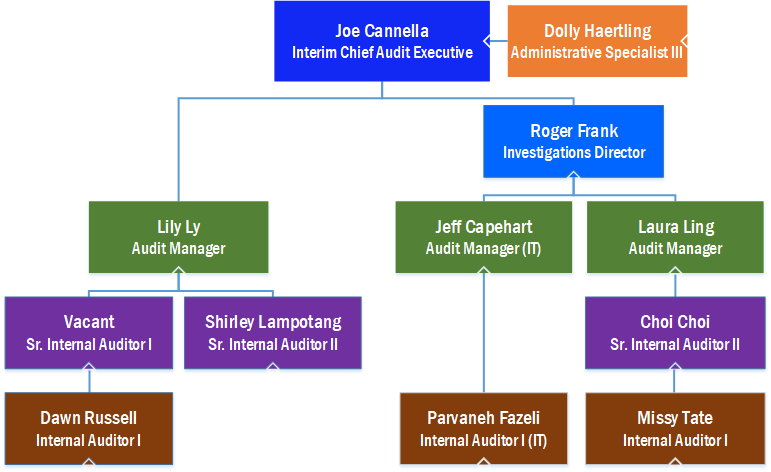 Joe Cannella
Interim Chief Audit Executive

Dolly Haertling
Administrative Specialist III

Roger Frank
Investigations Director

Lily Ly
Audit Manager

Jeff Capehart
Audit Manager (IT)

Laura Ling
Audit Manager

Vacant
Sr. Internal Auditor I

Shirley Lampotang
Sr. Internal Auditor II

Choi Choi
Sr. Internal Auditor II

Dawn Russell
Internal Auditor I

Parvaneh Fazeli
Internal Auditor I (IT)

Missy Tate
Internal Auditor I